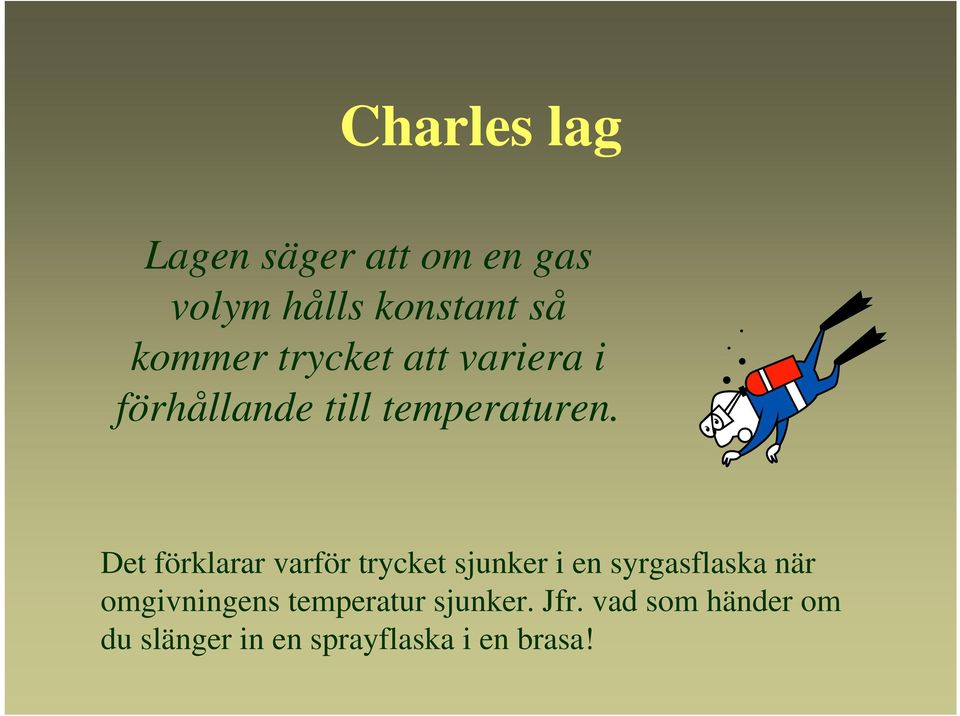 Charles lag

Lagen säger att om en gas volym hålls konstant så kommer trycket att variera i förhållande till temperaturen.

Det förklarar varför trycket sjunker i en syrgasflaska när omgivningens temperatur sjunker. Jfr. vad som händer om du slänger in en sprayflaska i en brasa!